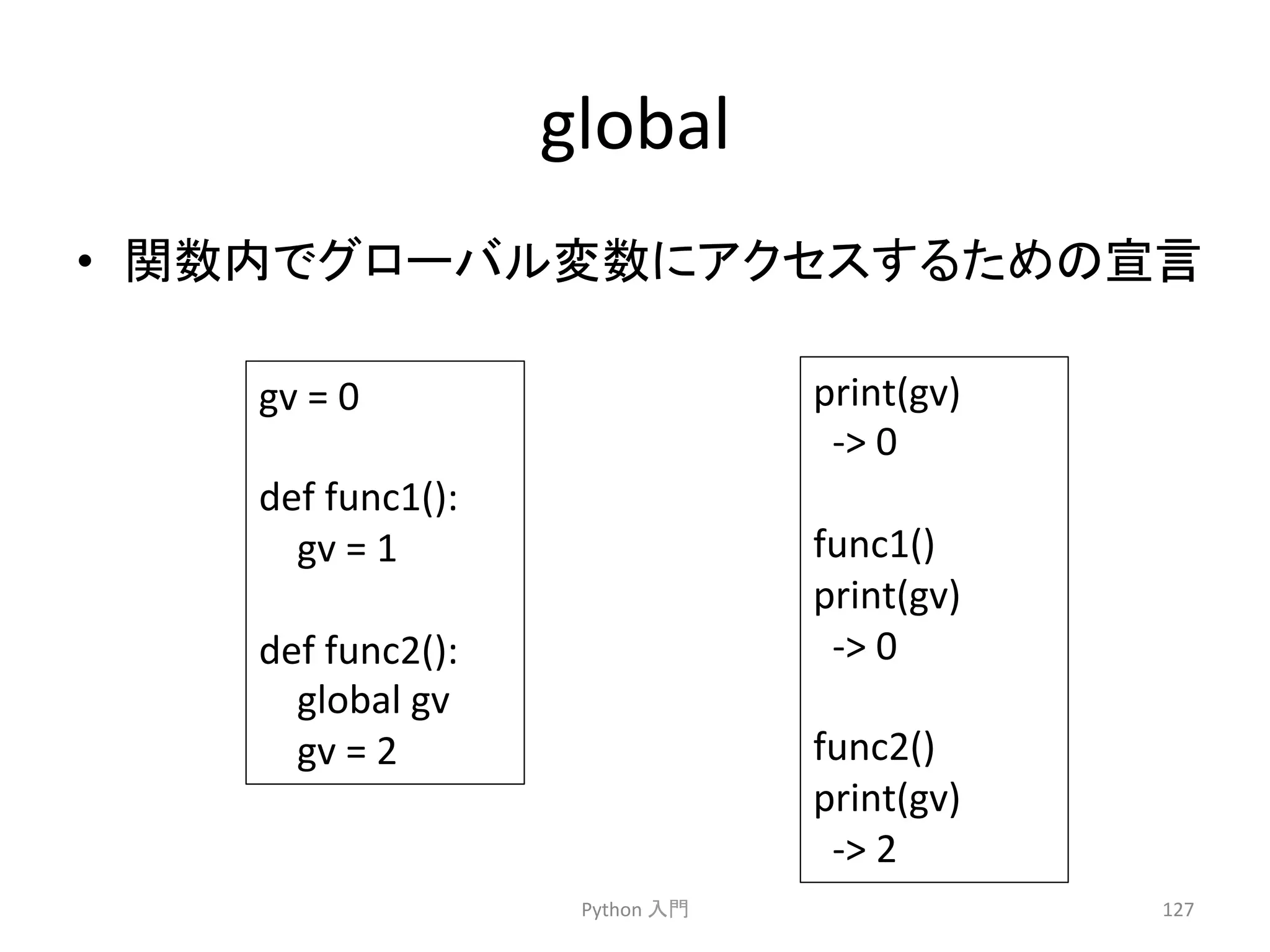 global

• 関数内でグローバル変数にアクセスするための宣言

gv = 0

def func1():
    gv = 1

def func2():
    global gv
    gv = 2

print(gv)
  -> 0

func1()
print(gv)
  -> 0

func2()
print(gv)
  -> 2

Python 入門

127